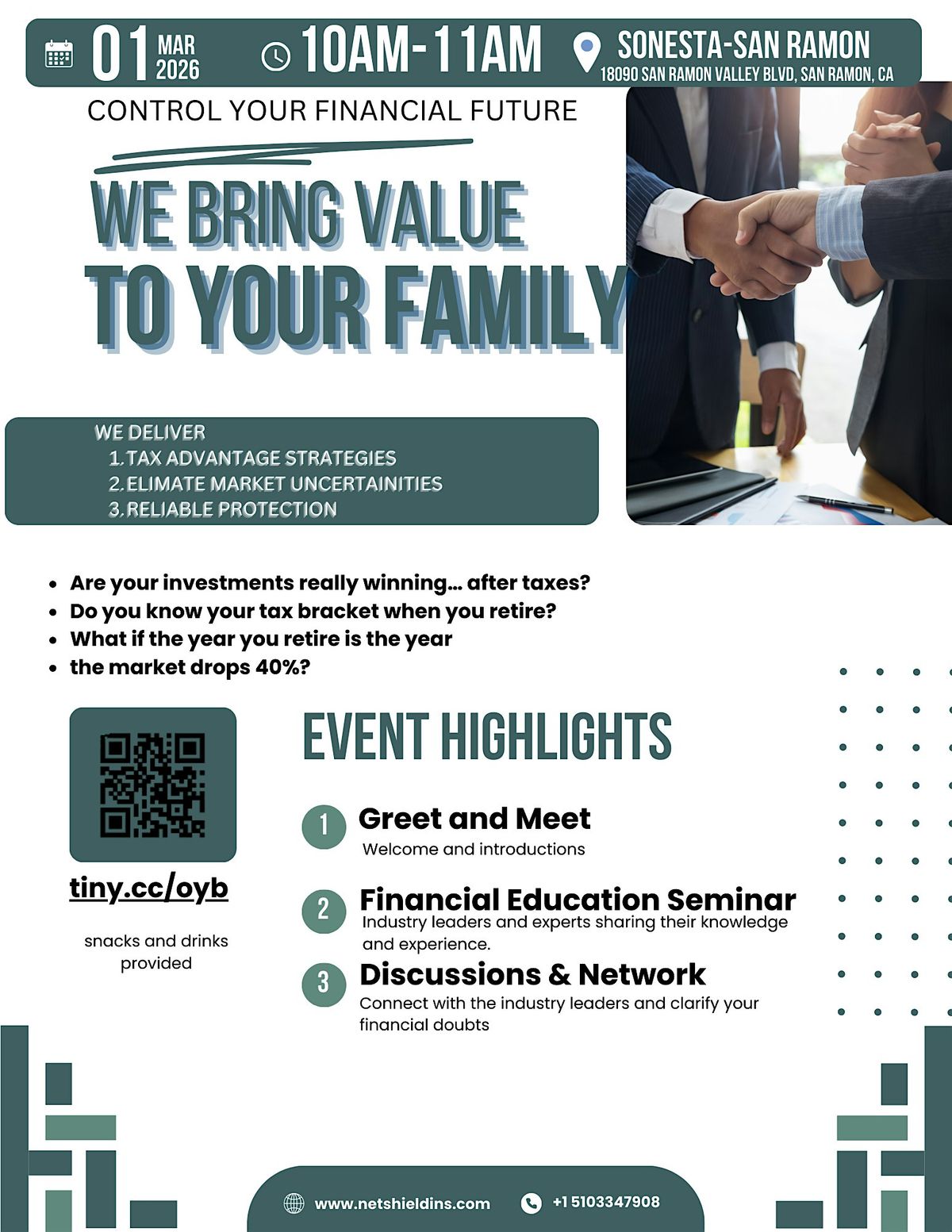 01 MAR 2026 10AM-11AM SONESTA-SAN RAMON
18090 SAN RAMON VALLEY BLVD, SAN RAMON, CA

CONTROL YOUR FINANCIAL FUTURE

WE BRING VALUE TO YOUR FAMILY

WE DELIVER
1. TAX ADVANTAGE STRATEGIES
2. ELIMATE MARKET UNCERTAINITIES
3. RELIABLE PROTECTION

- Are your investments really winning... after taxes?
- Do you know your tax bracket when you retire?
- What if the year you retire is the year
- the market drops 40%?

tiny.cc/oyb

snacks and drinks provided

EVENT HIGHLIGHTS

1 Greet and Meet
Welcome and introductions

2 Financial Education Seminar
Industry leaders and experts sharing their knowledge and experience.

3 Discussions & Network
Connect with the industry leaders and clarify your financial doubts

www.netshieldins.com +1 5103347908